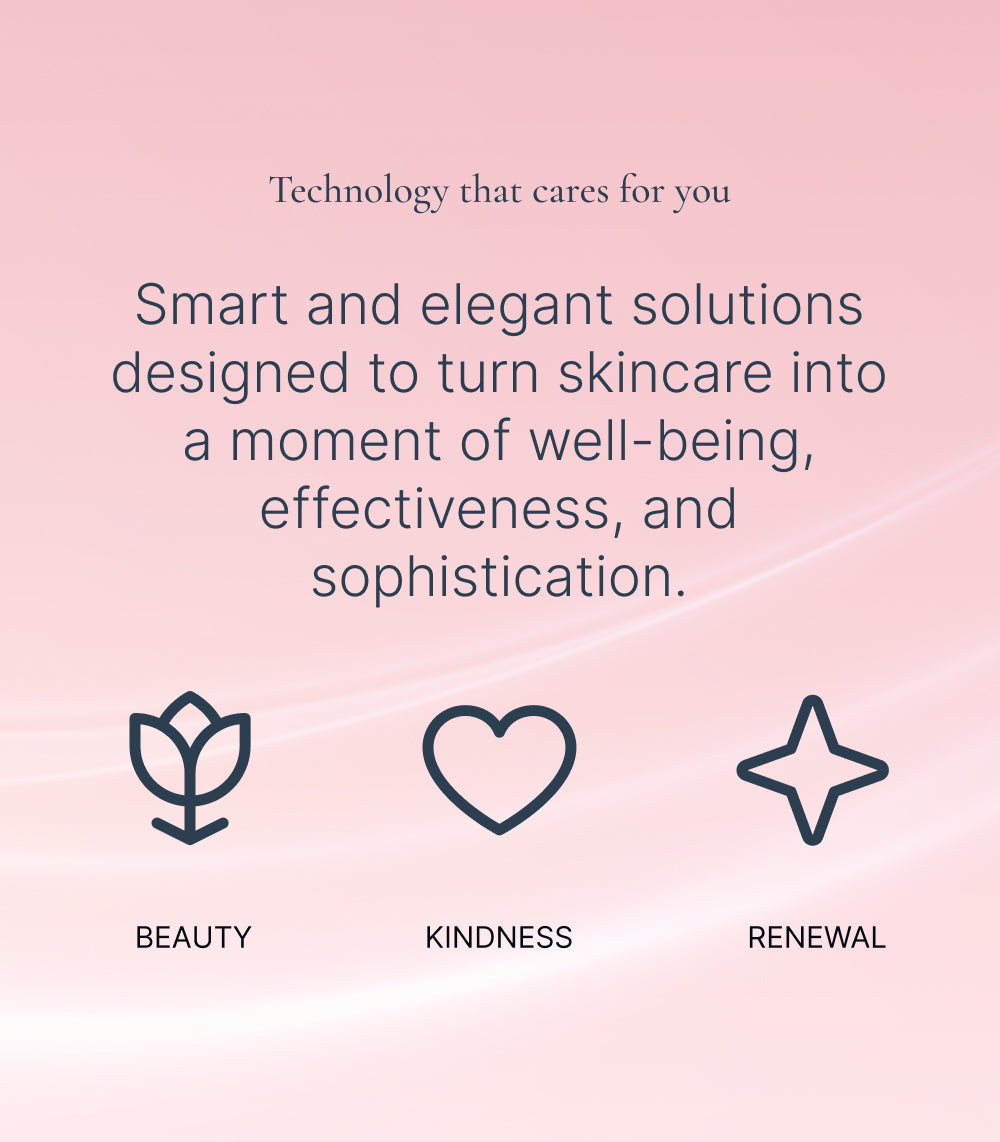 Technology that cares for you

Smart and elegant solutions designed to turn skincare into a moment of well-being, effectiveness, and sophistication.

BEAUTY

KINDNESS

RENEWAL